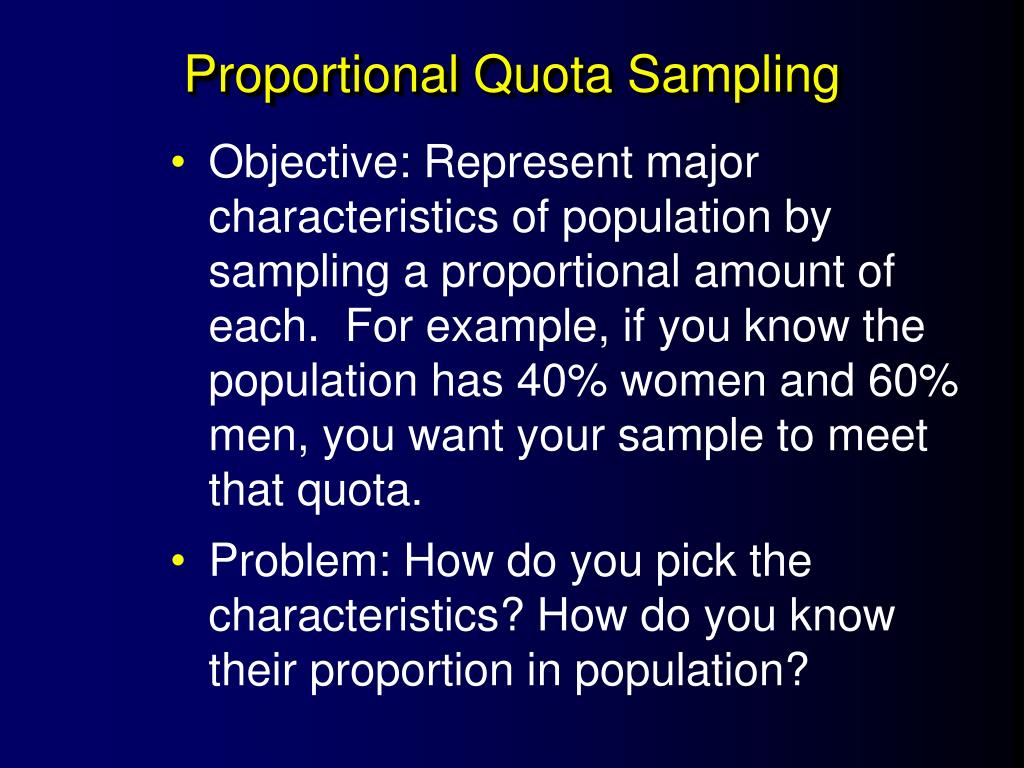 Proportional Quota Sampling

• Objective: Represent major characteristics of population by sampling a proportional amount of each. For example, if you know the population has 40% women and 60% men, you want your sample to meet that quota.

• Problem: How do you pick the characteristics? How do you know their proportion in population?